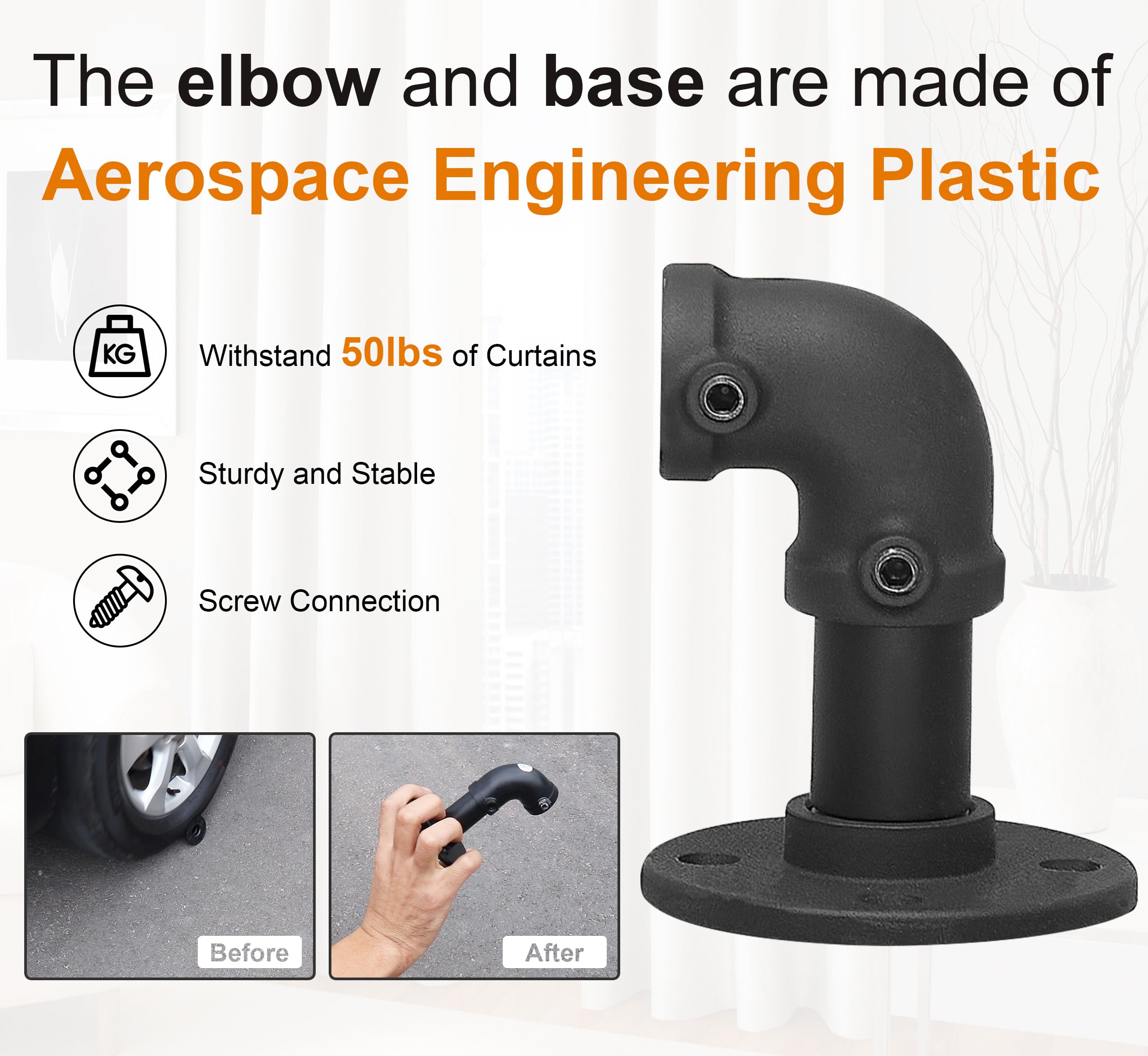 The elbow and base are made of
Aerospace Engineering Plastic

KG

Withstand 50lbs of Curtains

Sturdy and Stable

Screw Connection

Before

After